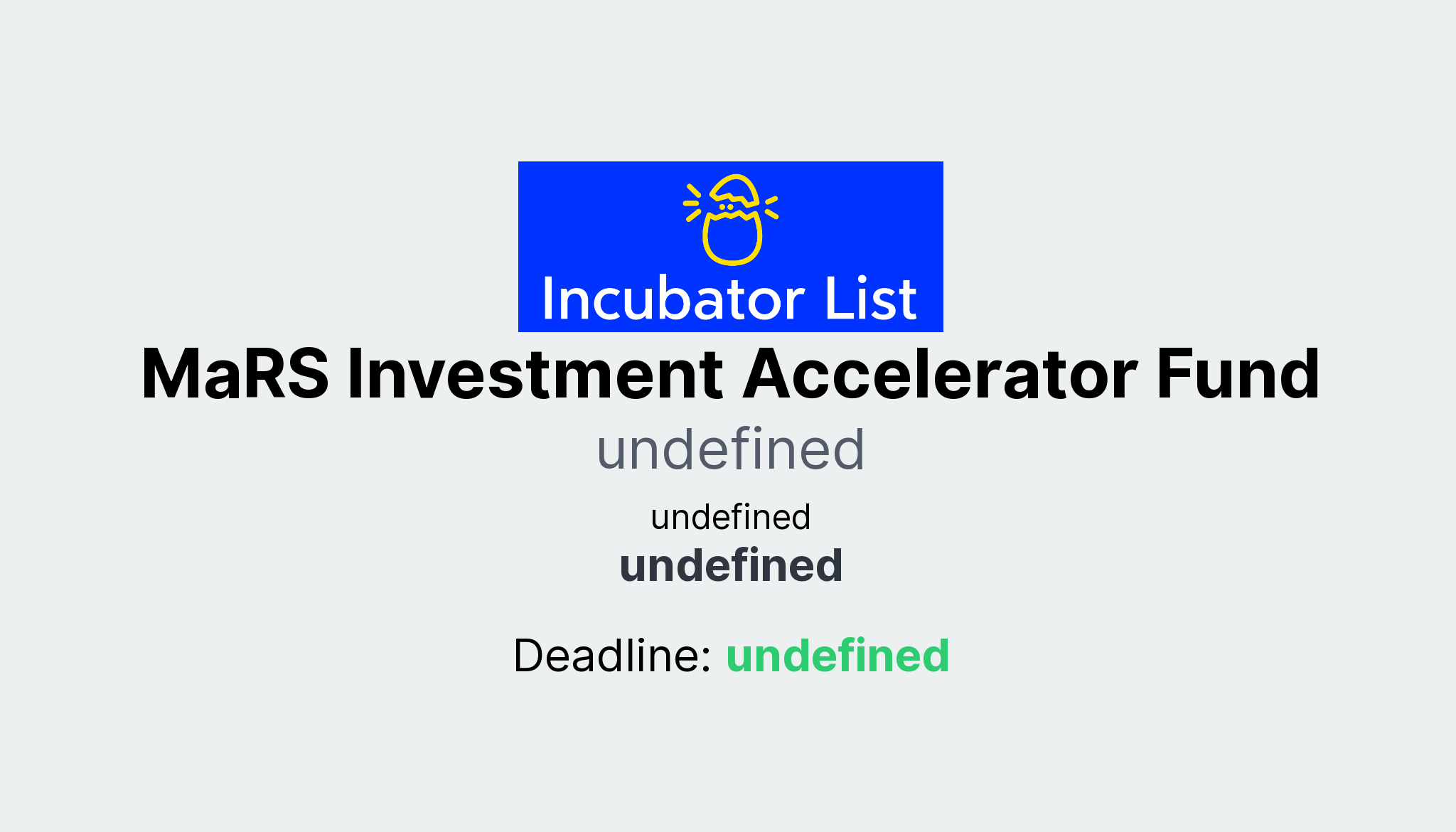 Incubator List

MaRS Investment Accelerator Fund

undefined

undefined

undefined

Deadline: undefined